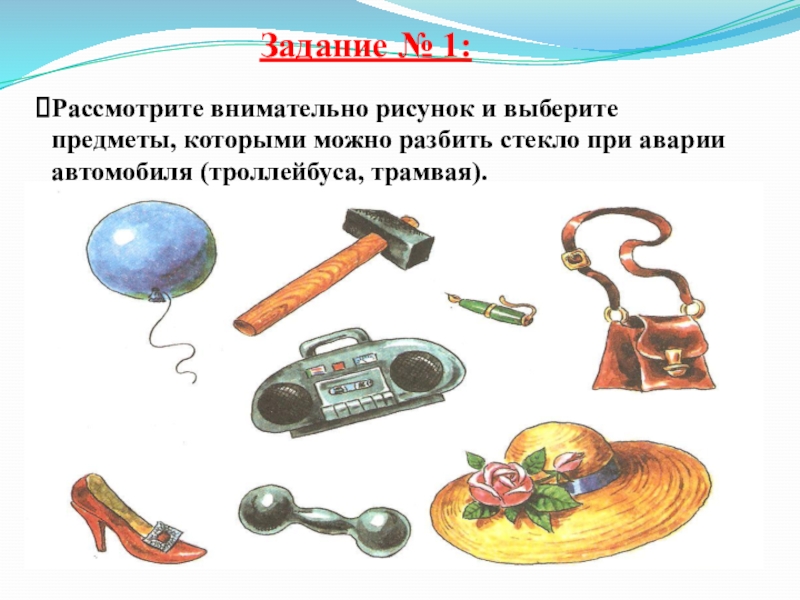 Задание № 1:

Рассмотрите внимательно рисунок и выберите предметы, которыми можно разбить стекло при аварии автомобиля (троллейбуса, трамвая).